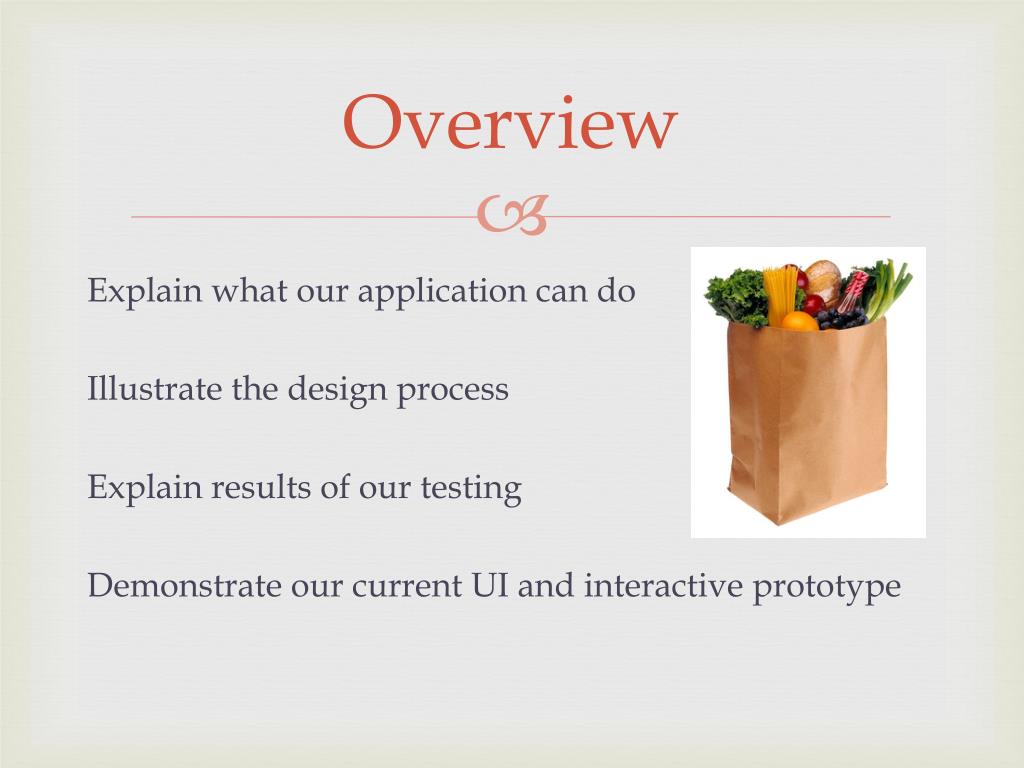 Overview

Explain what our application can do

Illustrate the design process

Explain results of our testing

Demonstrate our current UI and interactive prototype